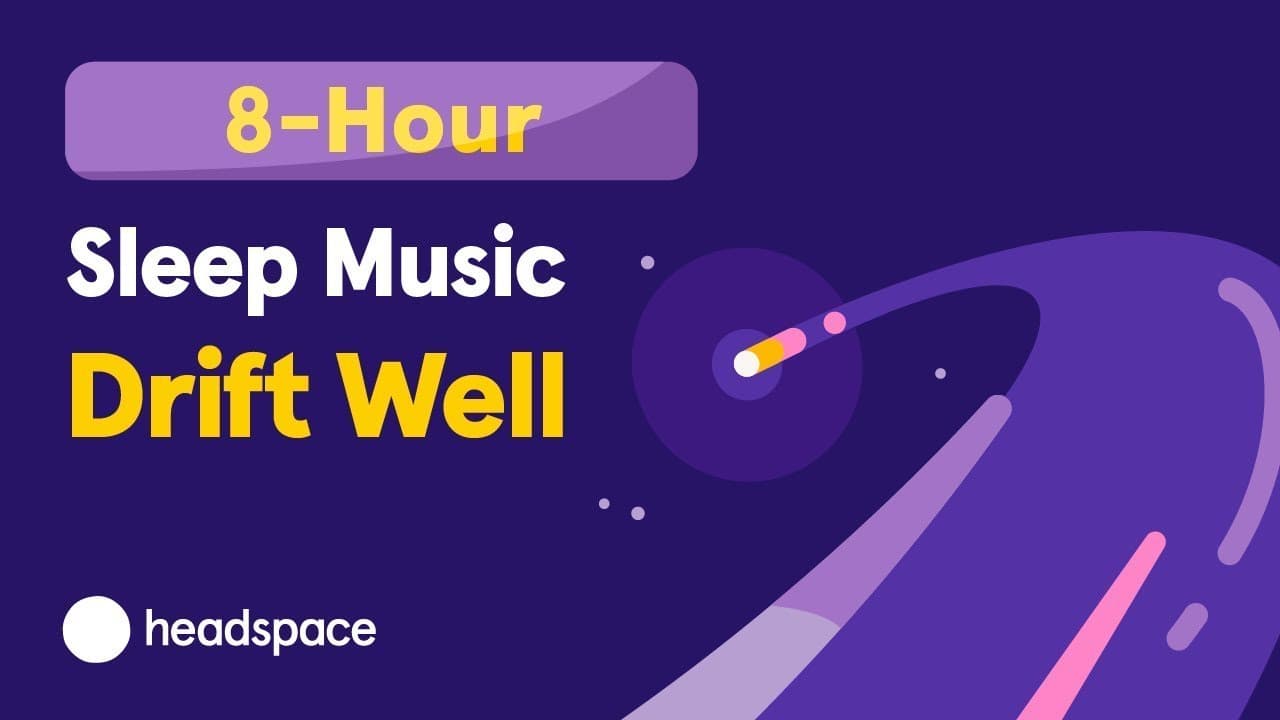 8-Hour

Sleep Music

Drift Well

headspace